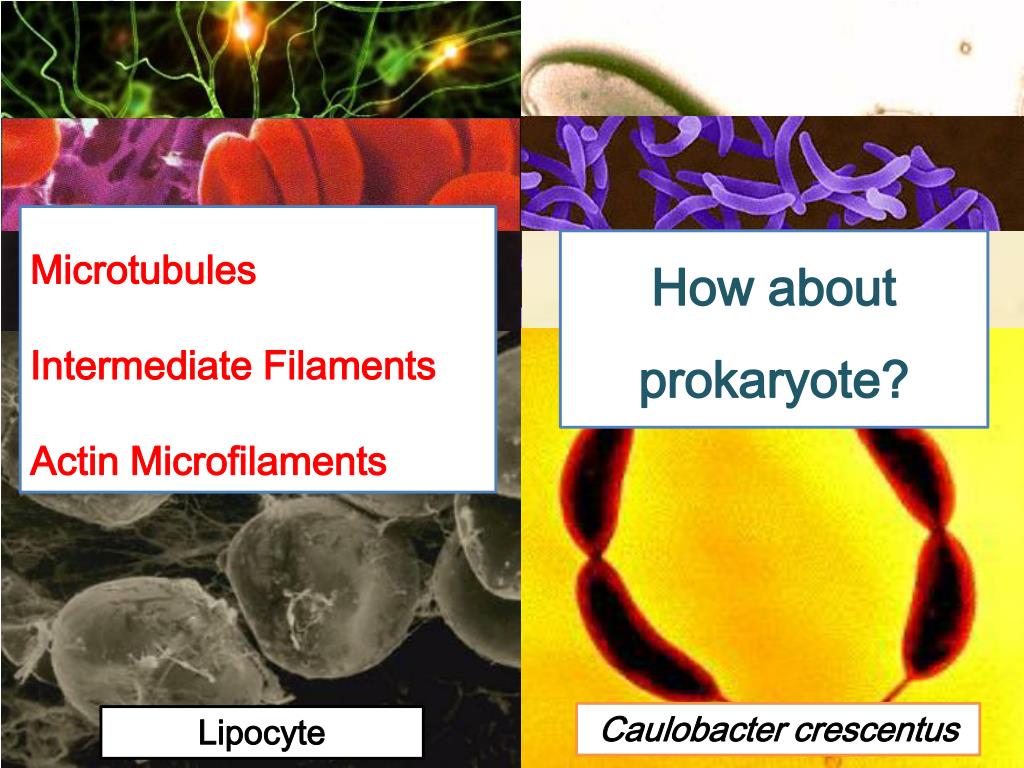 Microtubules

Intermediate Filaments

Actin Microfilaments

How about prokaryote?

Lipocyte

Caulobacter crescentus